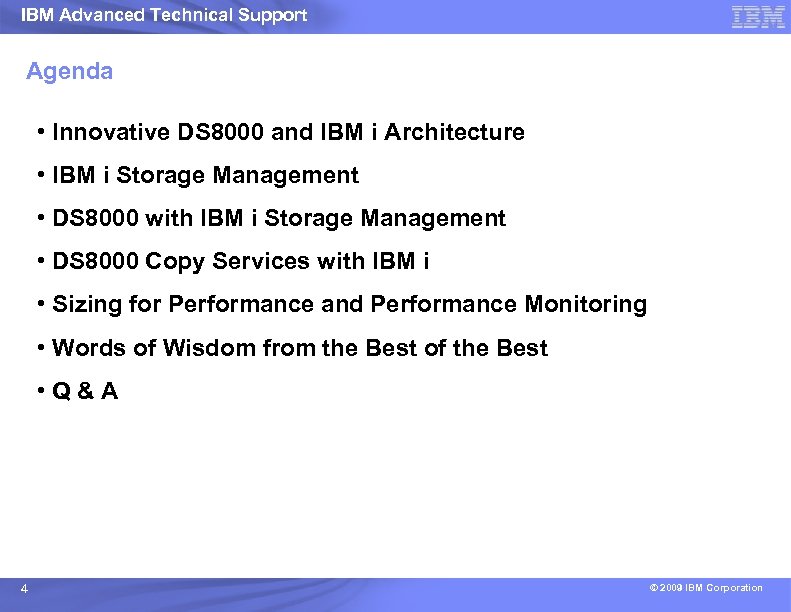 IBM Advanced Technical Support

IBM

Agenda

• Innovative DS8000 and IBM i Architecture
• IBM i Storage Management
• DS8000 with IBM i Storage Management
• DS8000 Copy Services with IBM i
• Sizing for Performance and Performance Monitoring
• Words of Wisdom from the Best of the Best
• Q & A

4

© 2009 IBM Corporation